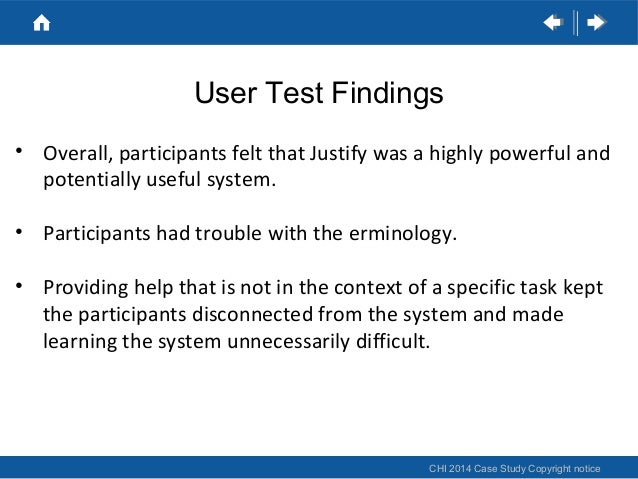 User Test Findings

• Overall, participants felt that Justify was a highly powerful and potentially useful system.

• Participants had trouble with the erminology.

• Providing help that is not in the context of a specific task kept the participants disconnected from the system and made learning the system unnecessarily difficult.

CHI 2014 Case Study Copyright notice